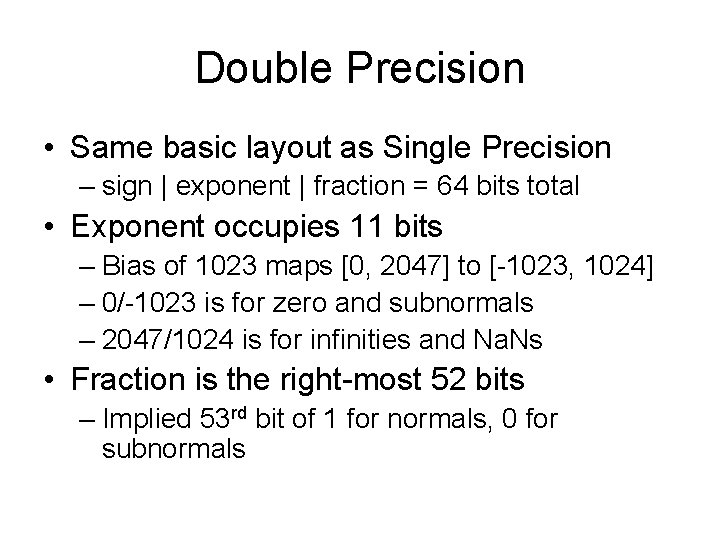 Double Precision

• Same basic layout as Single Precision
– sign | exponent | fraction = 64 bits total
• Exponent occupies 11 bits
– Bias of 1023 maps [0, 2047] to [-1023, 1024]
– 0/-1023 is for zero and subnormals
– 2047/1024 is for infinities and NaNs
• Fraction is the right-most 52 bits
– Implied 53$^{rd}$ bit of 1 for normals, 0 for subnormals